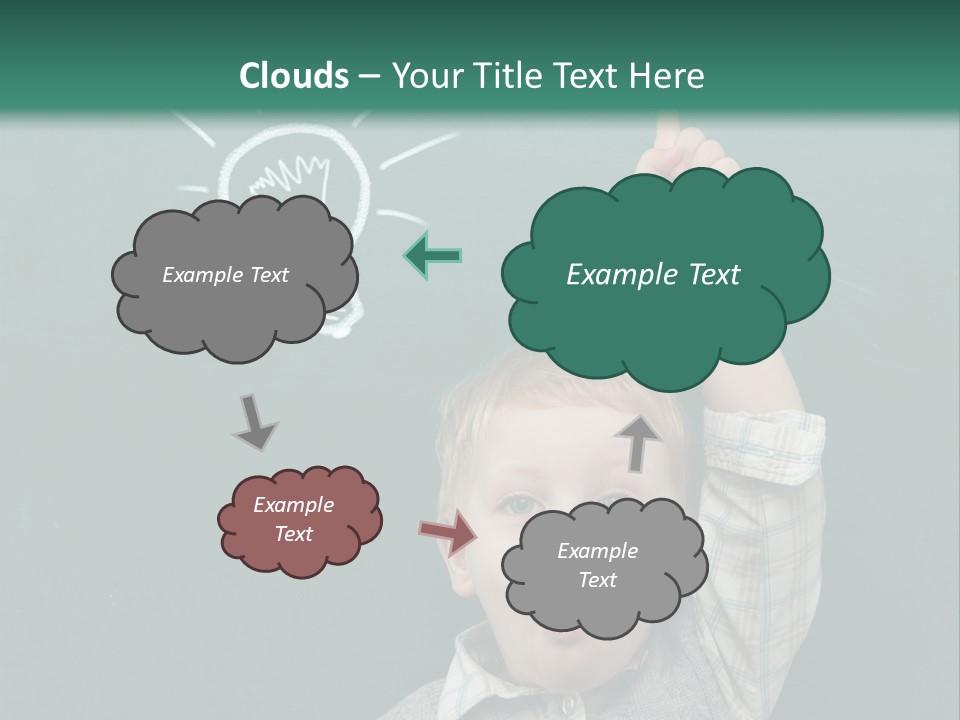 Clouds – Your Title Text Here

Example Text

Example Text

Example Text

Example Text